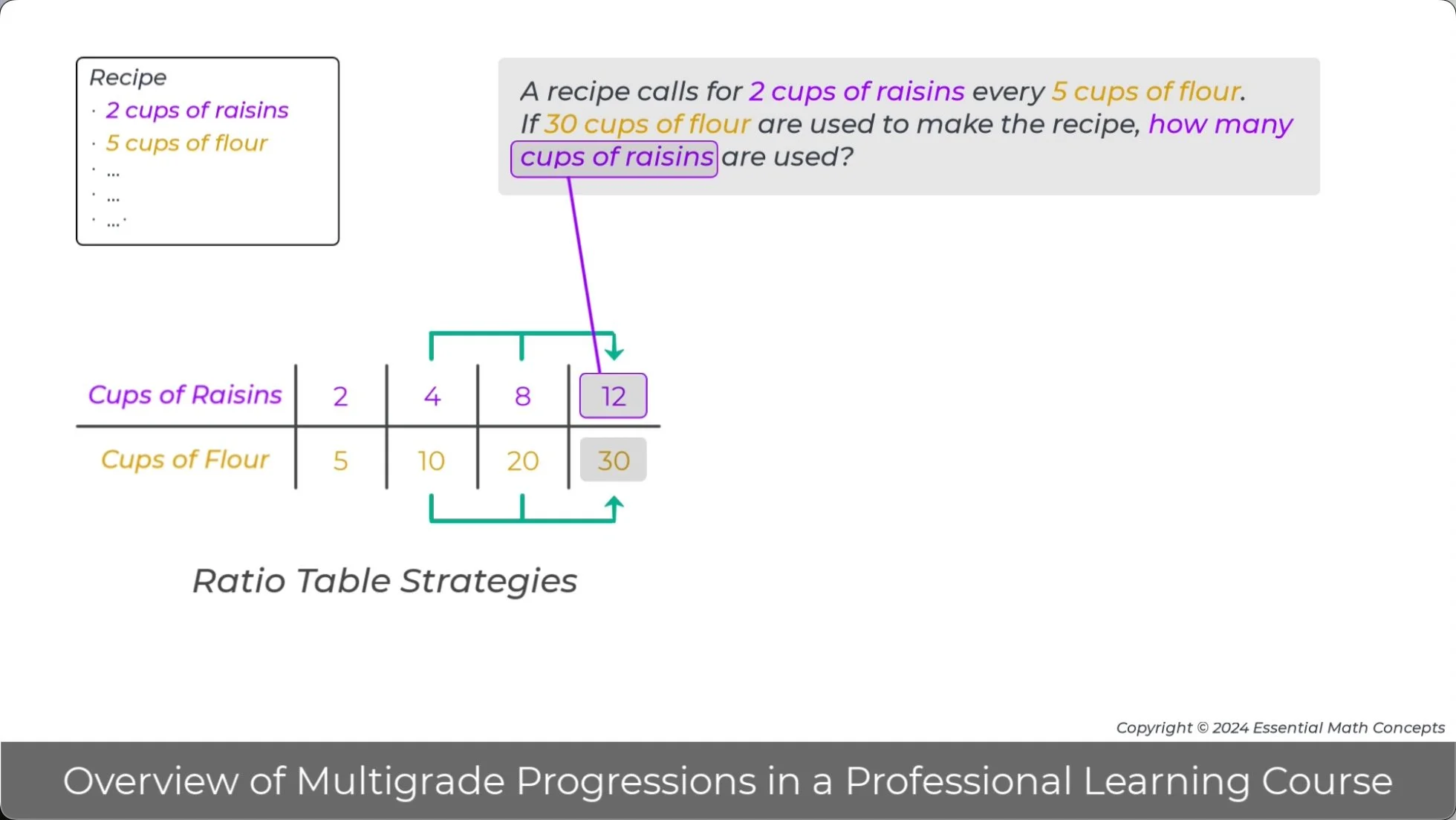 Recipe
· 2 cups of raisins
· 5 cups of flour
· ...
· ...
· ...

A recipe calls for 2 cups of raisins every 5 cups of flour. If 30 cups of flour are used to make the recipe, how many cups of raisins are used?

| Cups of Raisins | 2 | 4 | 8 | 12 |
|---|---|---|---|---|
| Cups of Flour | 5 | 10 | 20 | 30 |

Ratio Table Strategies

Copyright © 2024 Essential Math Concepts

Overview of Multigrade Progressions in a Professional Learning Course